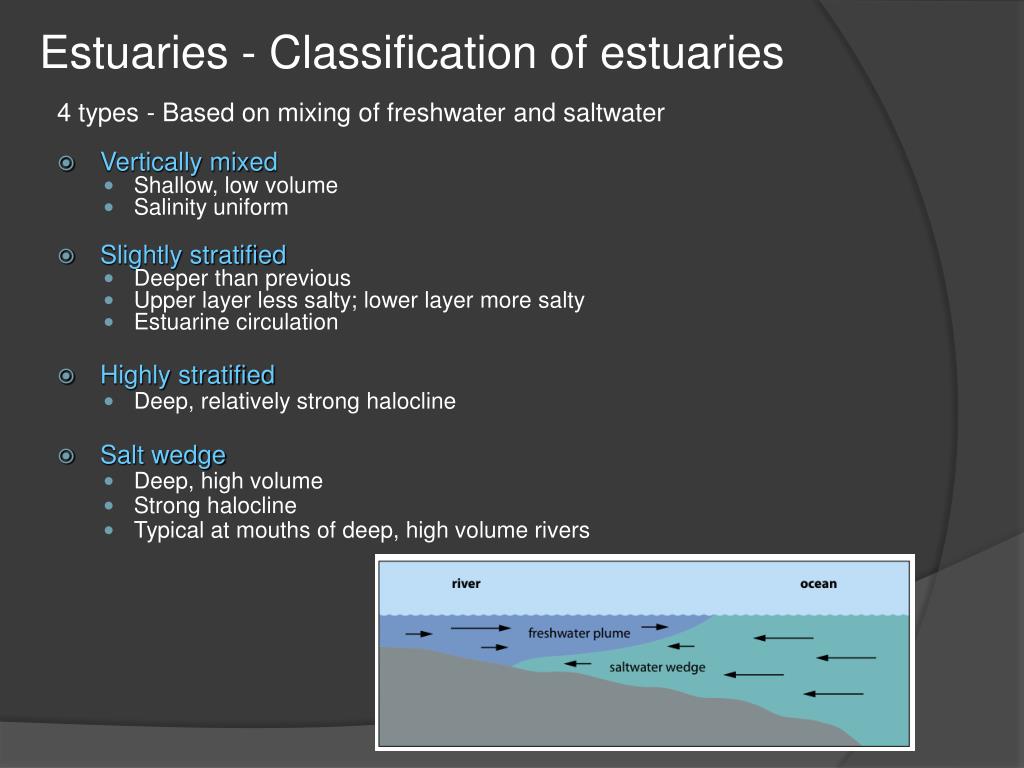 Estuaries - Classification of estuaries

4 types - Based on mixing of freshwater and saltwater

Vertically mixed
- Shallow, low volume
- Salinity uniform

Slightly stratified
- Deeper than previous
- Upper layer less salty; lower layer more salty
- Estuarine circulation

Highly stratified
- Deep, relatively strong halocline

Salt wedge
- Deep, high volume
- Strong halocline
- Typical at mouths of deep, high volume rivers

river
ocean
freshwater plume
saltwater wedge